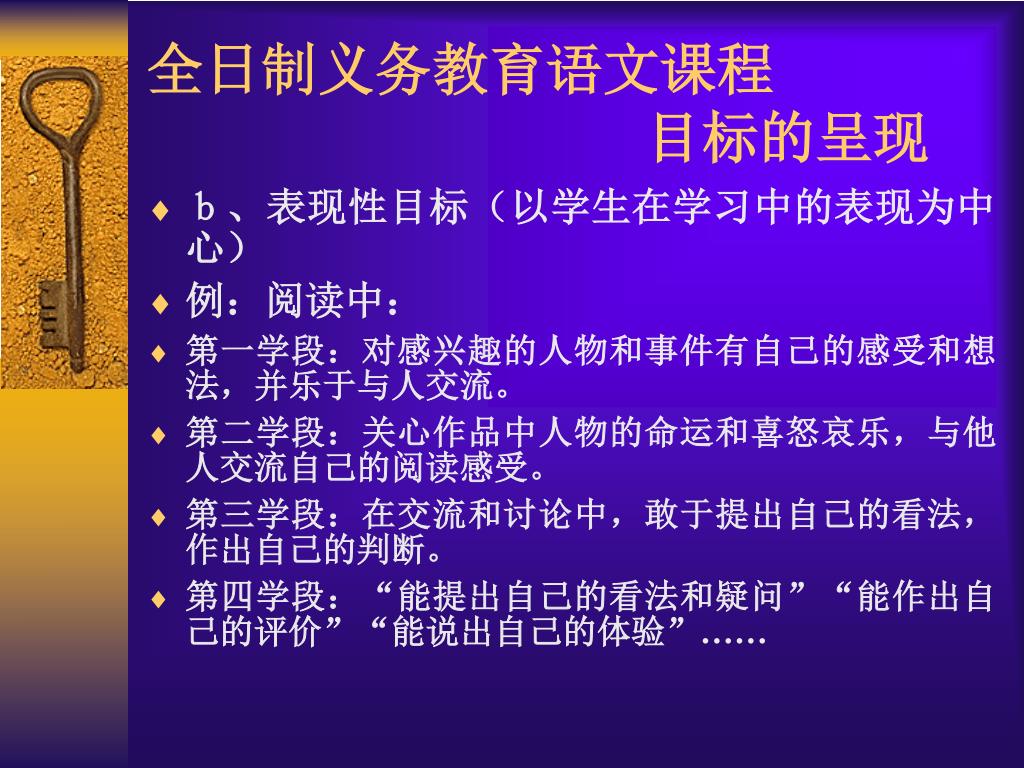 全日制义务教育语文课程
目标的呈现

♦ b、表现性目标（以学生在学习中的表现为中心）

♦ 例：阅读中：

♦ 第一学段：对感兴趣的人物和事件有自己的感受和想法，并乐于与人交流。

♦ 第二学段：关心作品中人物的命运和喜怒哀乐，与他人交流自己的阅读感受。

♦ 第三学段：在交流和讨论中，敢于提出自己的看法，作出自己的判断。

♦ 第四学段：“能提出自己的看法和疑问”“能作出自己的评价”“能说出自己的体验”……